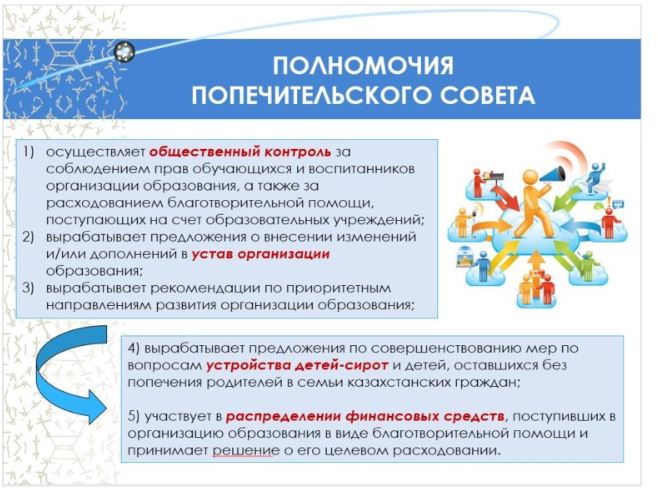 ПОЛНОМОЧИЯ ПОПЕЧИТЕЛЬСКОГО СОВЕТА

1) осуществляет общественный контроль за соблюдением прав обучающихся и воспитанников организации образования, а также за расходованием благотворительной помощи, поступающих на счет образовательных учреждений;
2) вырабатывает предложения о внесении изменений и/или дополнений в устав организации образования;
3) вырабатывает рекомендации по приоритетным направлениям развития организации образования;

4) вырабатывает предложения по совершенствованию мер по вопросам устройства детей-сирот и детей, оставшихся без попечения родителей в семьи казахстанских граждан;

5) участвует в распределении финансовых средств, поступивших в организацию образования в виде благотворительной помощи и принимает решение о его целевом расходовании.